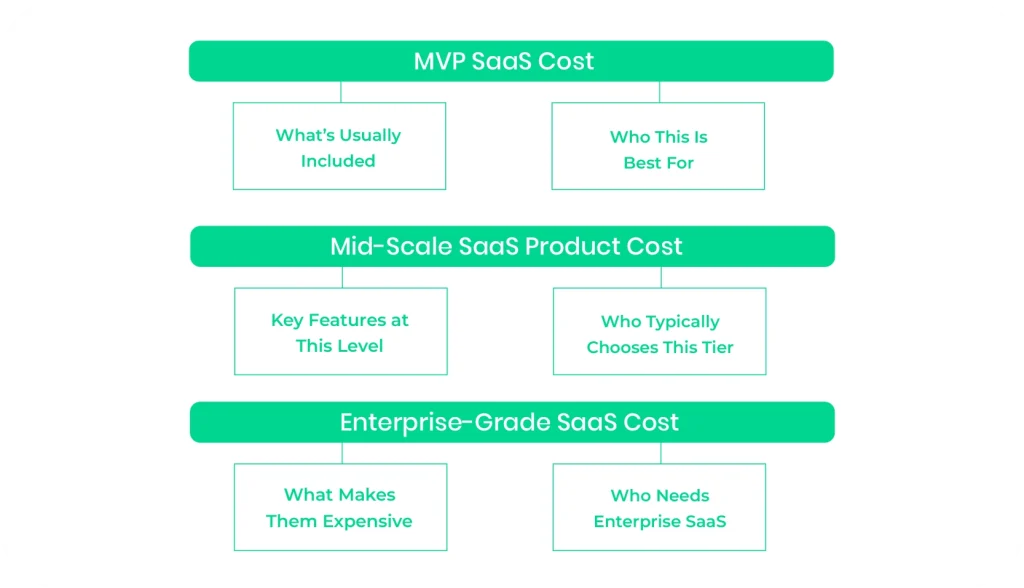 MVP SaaS Cost

What's Usually Included

Who This Is Best For

Mid-Scale SaaS Product Cost

Key Features at This Level

Who Typically Chooses This Tier

Enterprise-Grade SaaS Cost

What Makes Them Expensive

Who Needs Enterprise SaaS